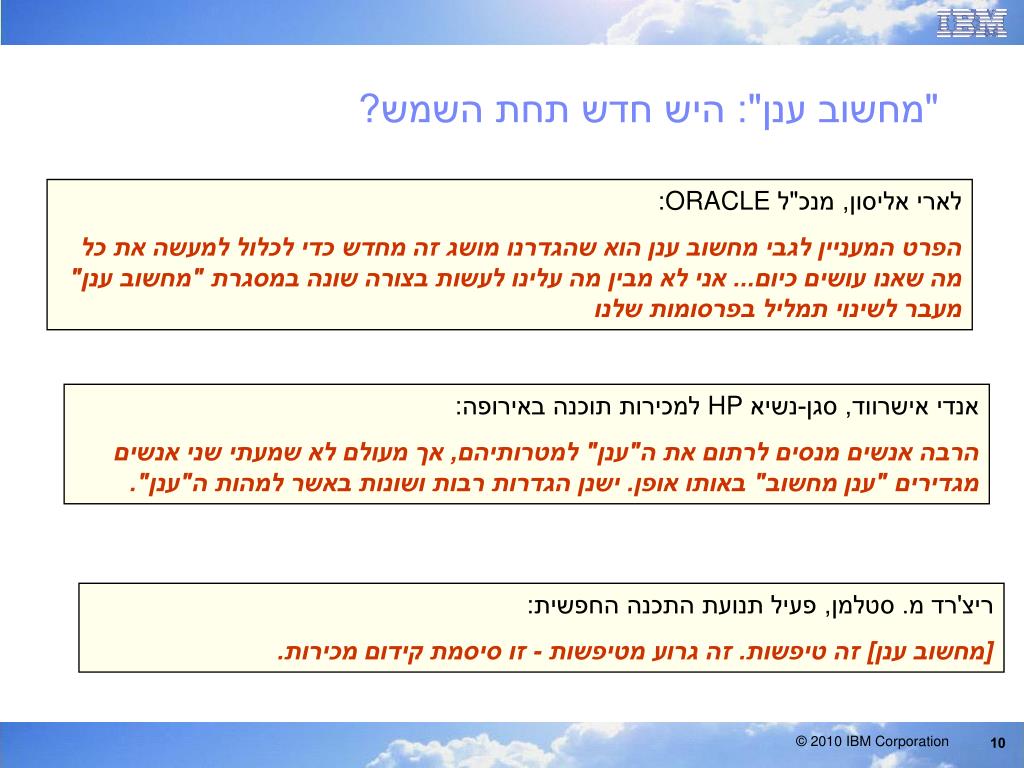 IBM

"מחשוב ענן": היש חדש תחת השמש?

לארי אליסון, מנכ"ל ORACLE:

הפרט המעניין לגבי מחשוב ענן הוא שהגדרנו מושג זה מחדש כדי לכלול למעשה את כל מה שאנו עושים כיום... אני לא מבין מה עלינו לעשות בצורה שונה במסגרת "מחשוב ענן" מעבר לשינוי תמליל בפרסומות שלנו

אנדי אישרווד, סגן-נשיא HP למכירות תוכנה באירופה:

הרבה אנשים מנסים לרתום את ה"ענן" למטרותיהם, אך מעולם לא שמעתי שני אנשים מגדירים "ענן מחשוב" באותו אופן. ישנן הגדרות רבות ושונות באשר למהות ה"ענן".

ריצ'רד מ. סטלמן, פעיל תנועת התכנה החפשית:

[מחשוב ענן] זה טיפשות. זה גרוע מטיפשות - זו סיסמת קידום מכירות.

© 2010 IBM Corporation

10